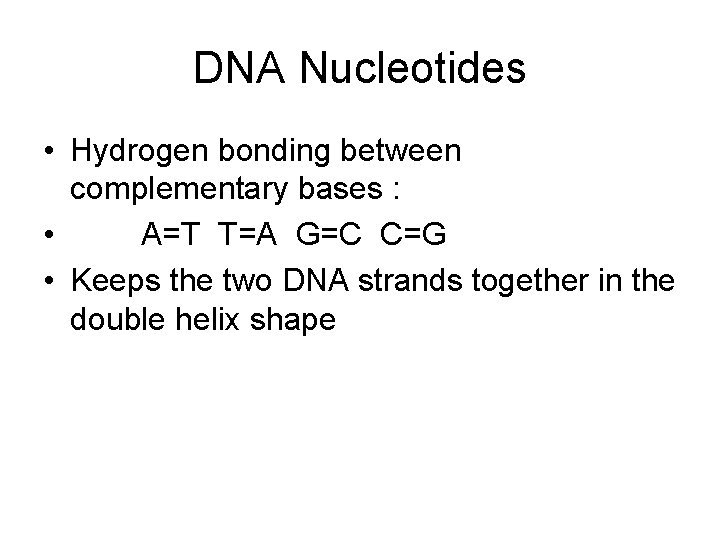 DNA Nucleotides

• Hydrogen bonding between complementary bases :
• A=T T=A G=C C=G
• Keeps the two DNA strands together in the double helix shape